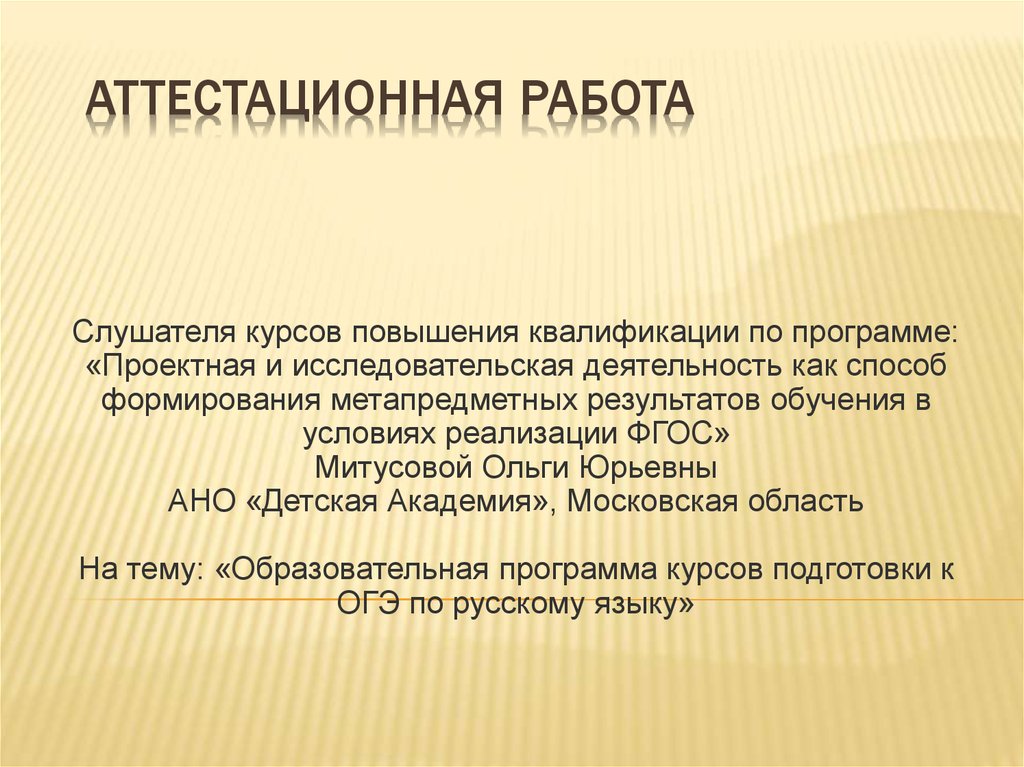 АТТЕСТАЦИОННАЯ РАБОТА

Слушателя курсов повышения квалификации по программе: «Проектная и исследовательская деятельность как способ формирования метапредметных результатов обучения в условиях реализации ФГОС»
Митусовой Ольги Юрьевны
АНО «Детская Академия», Московская область

На тему: «Образовательная программа курсов подготовки к ОГЭ по русскому языку»